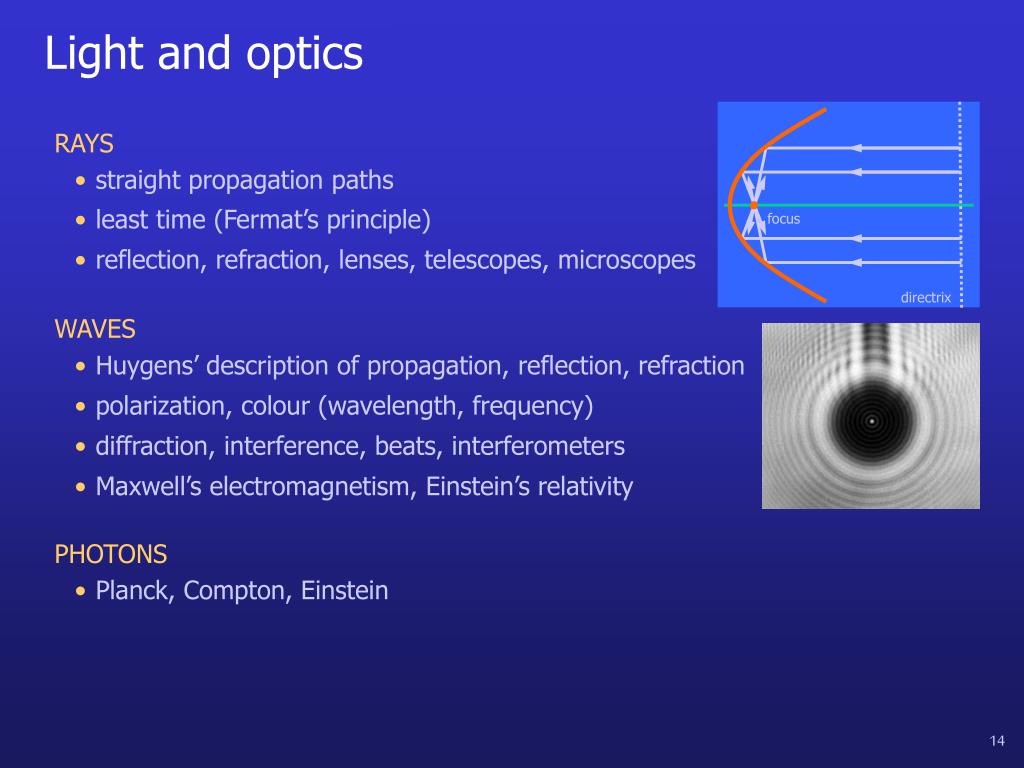 Light and optics

RAYS
• straight propagation paths
• least time (Fermat’s principle)
• reflection, refraction, lenses, telescopes, microscopes

focus

directrix

WAVES
• Huygens’ description of propagation, reflection, refraction
• polarization, colour (wavelength, frequency)
• diffraction, interference, beats, interferometers
• Maxwell’s electromagnetism, Einstein’s relativity

PHOTONS
• Planck, Compton, Einstein

14